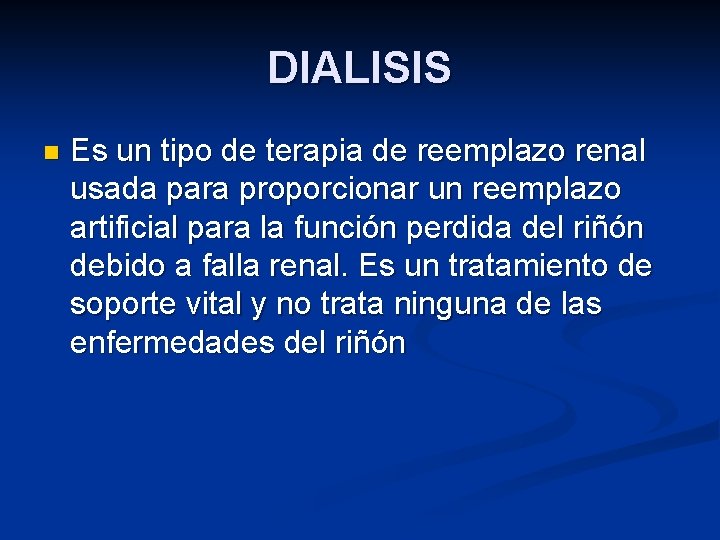 DIALISIS

Es un tipo de terapia de reemplazo renal usada para proporcionar un reemplazo artificial para la función perdida del riñón debido a falla renal. Es un tratamiento de soporte vital y no trata ninguna de las enfermedades del riñón